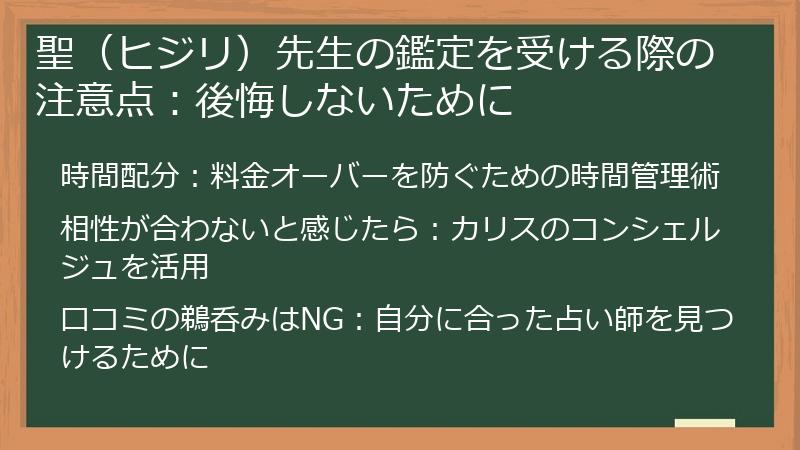 聖（ヒジリ）先生の鑑定を受ける際の注意点：後悔しないために

時間配分：料金オーバーを防ぐための時間管理術

相性が合わないと感じたら：カリスのコンシェルジュを活用

口コミの鵜呑みはNG：自分に合った占い師を見つけるために